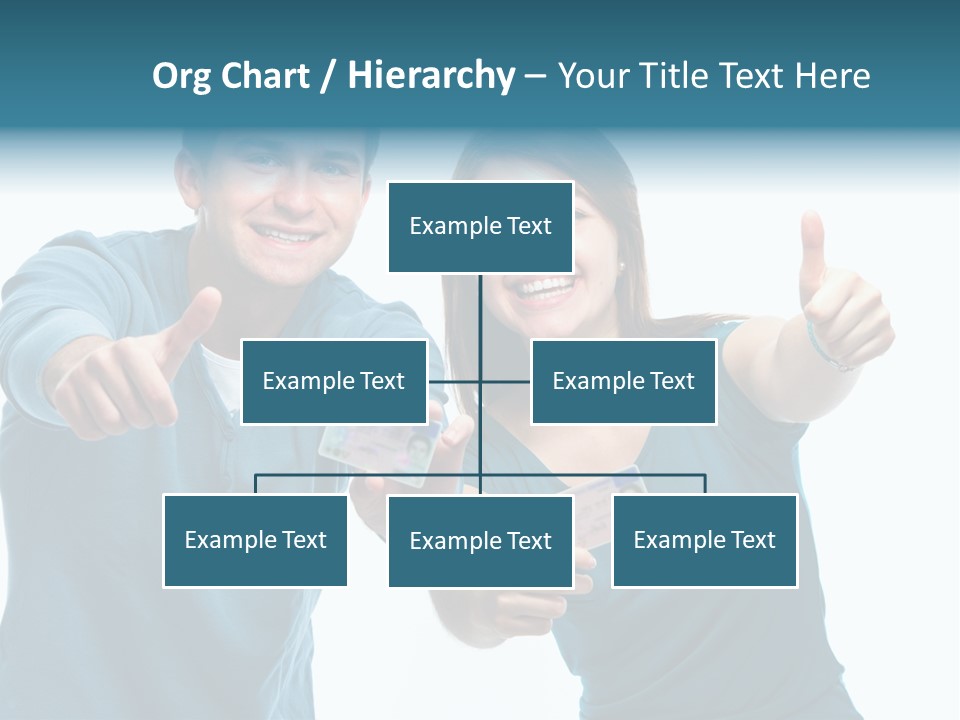 Org Chart / Hierarchy – Your Title Text Here

Example Text

Example Text

Example Text

Example Text

Example Text

Example Text